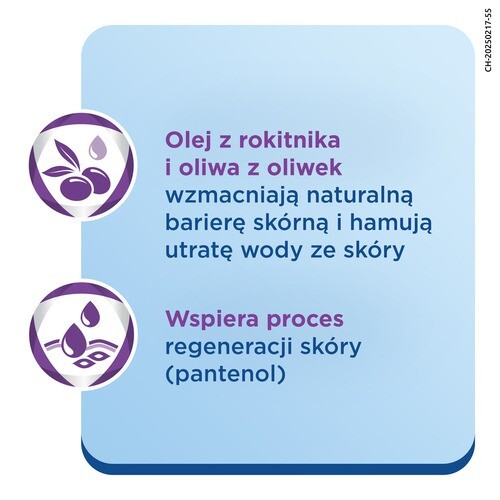 CH-20250217-55

Olej z rokitnika i oliwa z oliwek wzmacniają naturalną barierę skórną i hamują utratę wody ze skóry

Wspiera proces regeneracji skóry (pantenol)